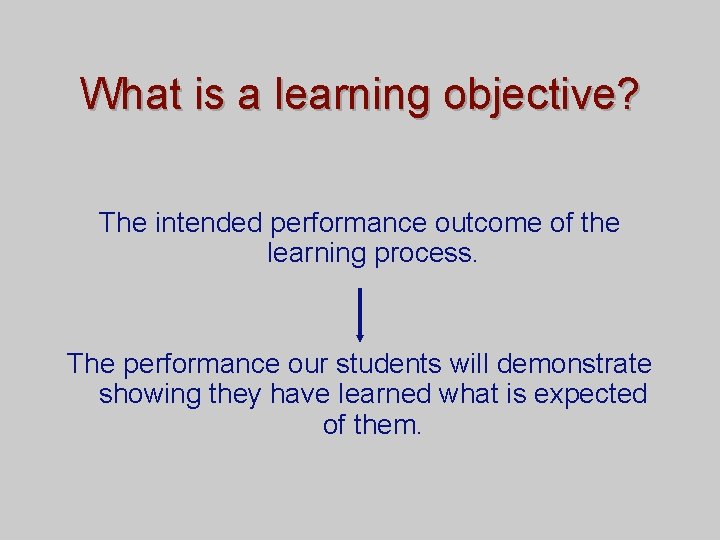 What is a learning objective?

The intended performance outcome of the learning process.

The performance our students will demonstrate showing they have learned what is expected of them.